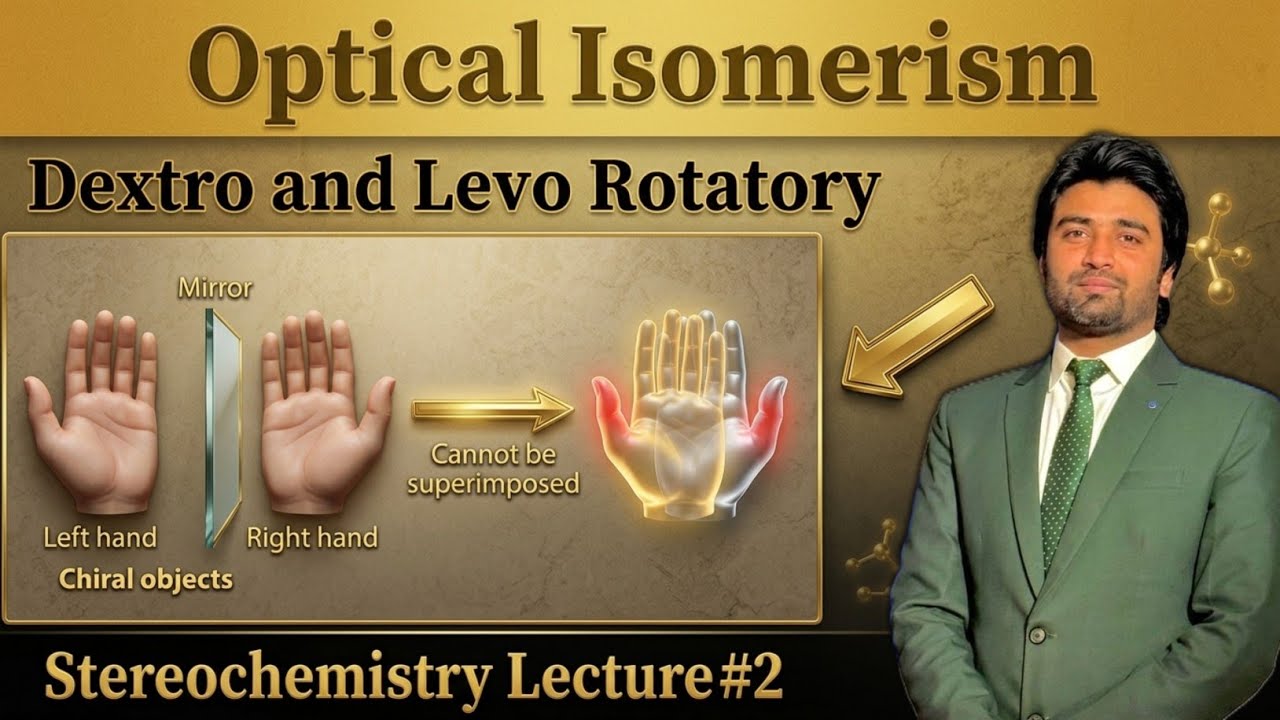 Optical Isomerism

Dextro and Levo Rotatory

Mirror

Left hand

Right hand

Chiral objects

Cannot be superimposed

Stereochemistry Lecture#2